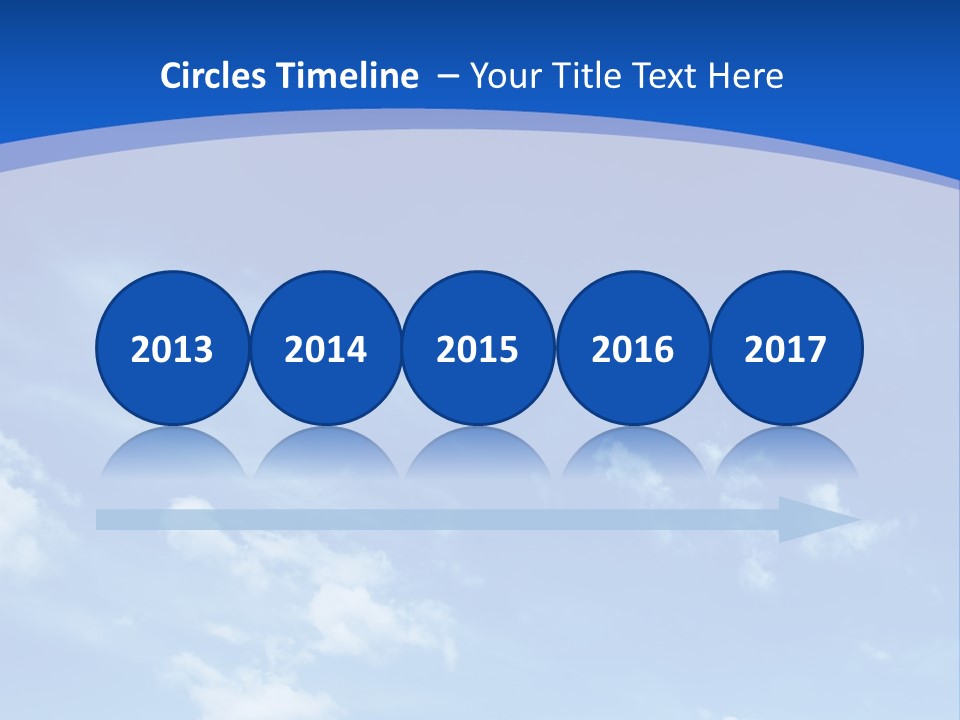 Circles Timeline – Your Title Text Here

2013 2014 2015 2016 2017